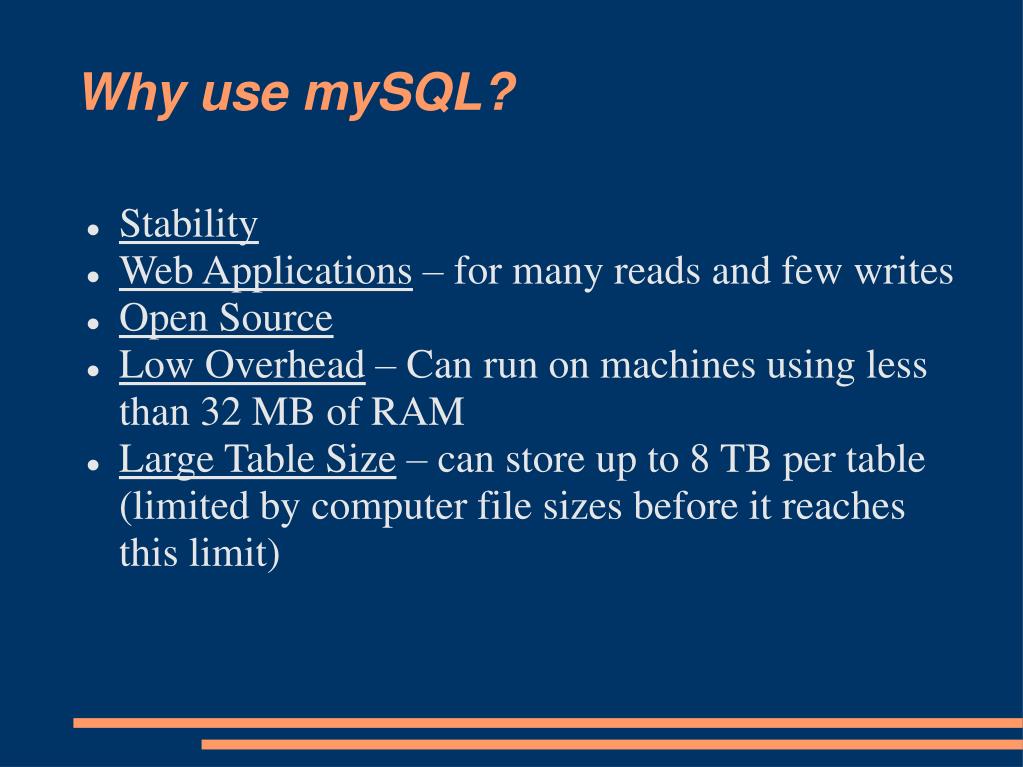 Why use mySQL?

- Stability
- Web Applications – for many reads and few writes
- Open Source
- Low Overhead – Can run on machines using less than 32 MB of RAM
- Large Table Size – can store up to 8 TB per table (limited by computer file sizes before it reaches this limit)